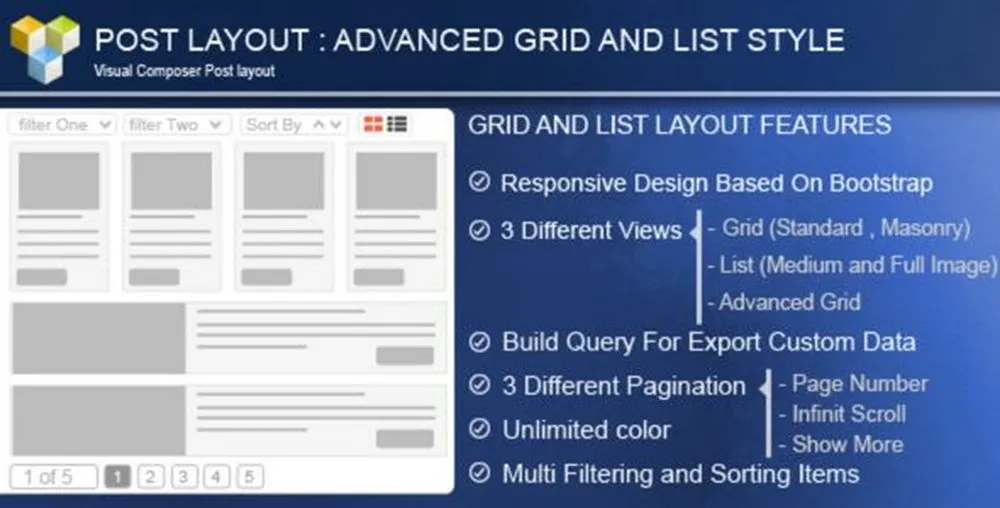 POST LAYOUT : ADVANCED GRID AND LIST STYLE
Visual Composer Post layout

filter One
filter Two
Sort By

1 of 5
1 2 3 4 5

GRID AND LIST LAYOUT FEATURES

Responsive Design Based On Bootstrap

3 Different Views
- Grid (Standard , Masonry)
- List (Medium and Full Image)
- Advanced Grid

Build Query For Export Custom Data

3 Different Pagination
- Page Number
- Infinit Scroll
- Show More

Unlimited color

Multi Filtering and Sorting Items